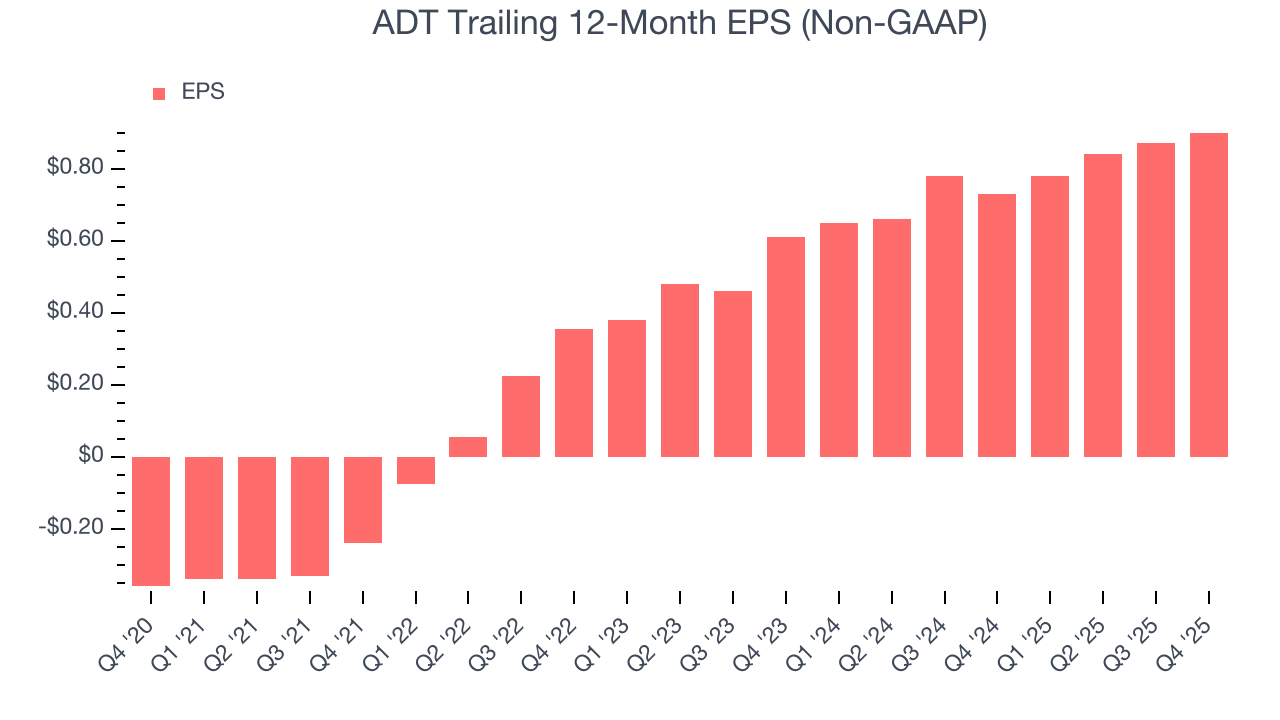 ADT Trailing 12-Month EPS (Non-GAAP)

EPS

$0.80
$0.60
$0.40
$0.20
$0
-$0.20

Q4 '20
Q1 '21
Q2 '21
Q3 '21
Q4 '21
Q1 '22
Q2 '22
Q3 '22
Q4 '22
Q1 '23
Q2 '23
Q3 '23
Q4 '23
Q1 '24
Q2 '24
Q3 '24
Q4 '24
Q1 '25
Q2 '25
Q3 '25
Q4 '25